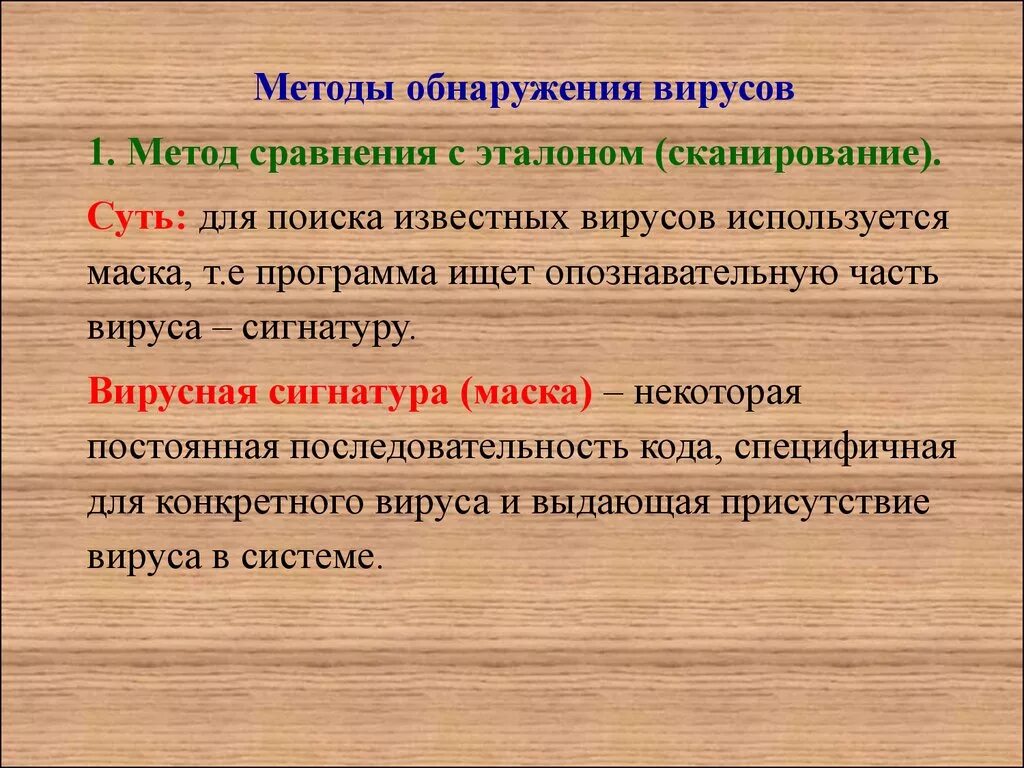 Методы обнаружения вирусов

1. Метод сравнения с эталоном (сканирование).

Суть: для поиска известных вирусов используется маска, т.е программа ищет опознавательную часть вируса – сигнатуру.

Вирусная сигнатура (маска) – некоторая постоянная последовательность кода, специфичная для конкретного вируса и выдающая присутствие вируса в системе.